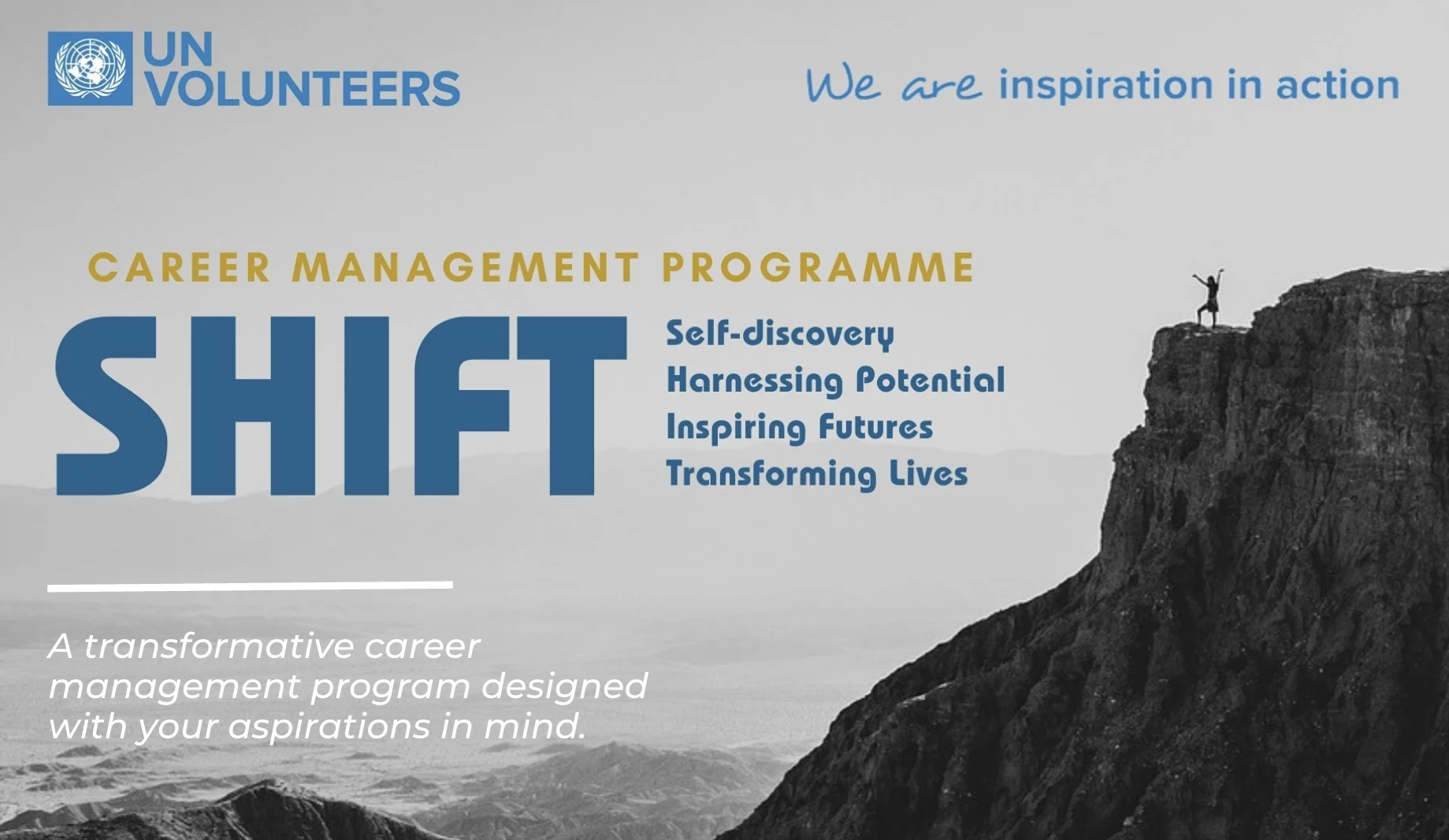 UN VOLUNTEERS

We are inspiration in action

CAREER MANAGEMENT PROGRAMME

SHIFT

Self-discovery
Harnessing Potential
Inspiring Futures
Transforming Lives

A transformative career management program designed with your aspirations in mind.